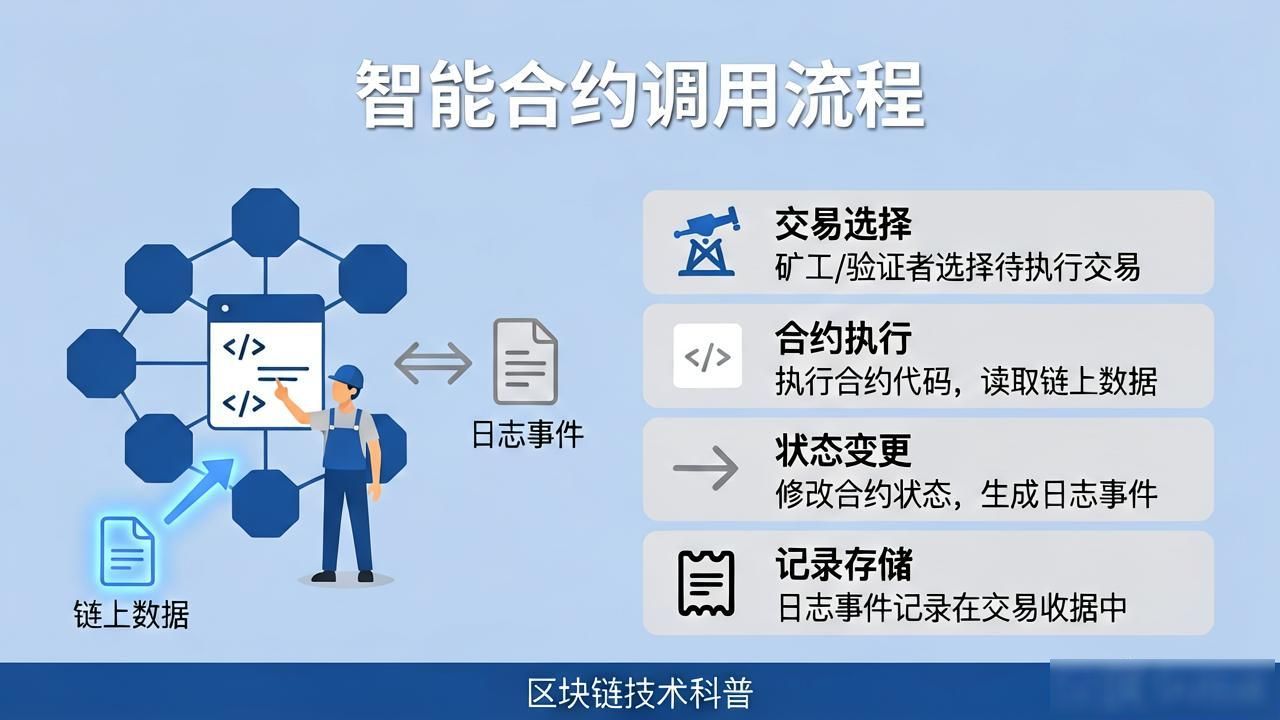 智能合约调用流程

</>
</>

日志事件

链上数据

交易选择
矿工/验证者选择待执行交易

</>
合约执行
执行合约代码，读取链上数据

状态变更
修改合约状态，生成日志事件

记录存储
日志事件记录在交易收据中

区块链技术科普